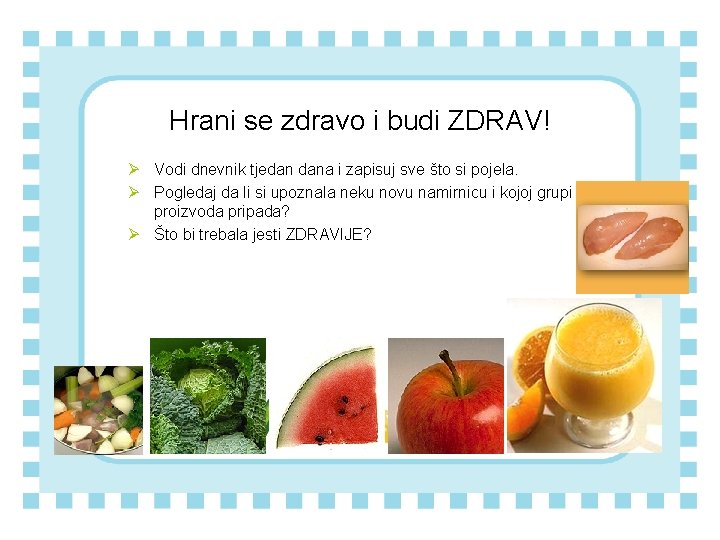 Hrani se zdravo i budi ZDRAV!

➢ Vodi dnevnik tjedan dana i zapisuj sve što si pojela.
➢ Pogledaj da li si upoznala neku novu namirnicu i kojoj grupi proizvoda pripada?
➢ Što bi trebala jesti ZDRAVIJE?